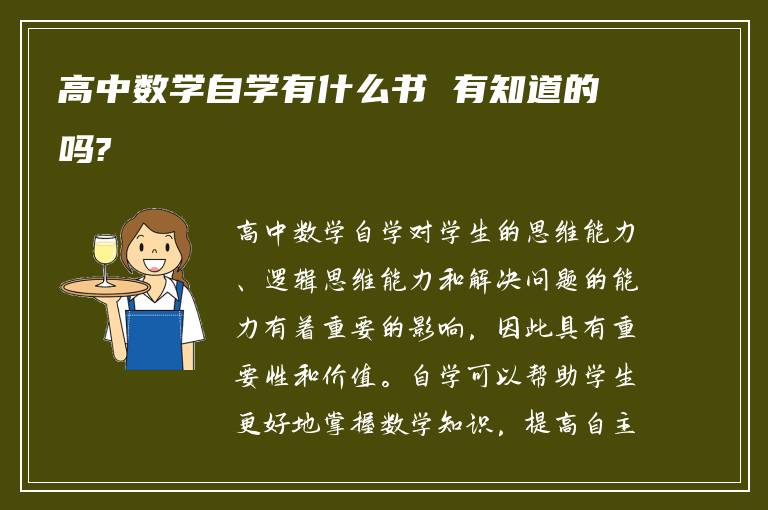 高中数学自学有什么书 有知道的吗?

高中数学自学对学生的思维能力、逻辑思维能力和解决问题的能力有着重要的影响，因此具有重要性和价值。自学可以帮助学生更好地掌握数学知识，提高自主